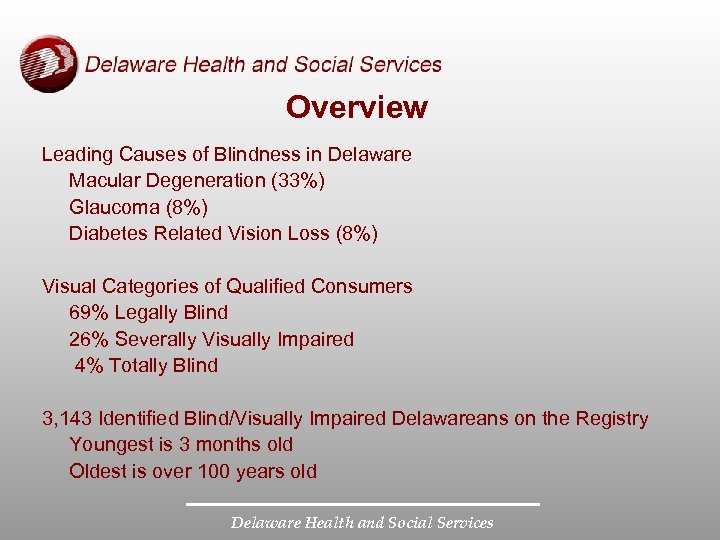 Delaware Health and Social Services

Overview

Leading Causes of Blindness in Delaware
Macular Degeneration (33%)
Glaucoma (8%)
Diabetes Related Vision Loss (8%)

Visual Categories of Qualified Consumers
69% Legally Blind
26% Severally Visually Impaired
4% Totally Blind

3,143 Identified Blind/Visually Impaired Delawareans on the Registry
Youngest is 3 months old
Oldest is over 100 years old

Delaware Health and Social Services